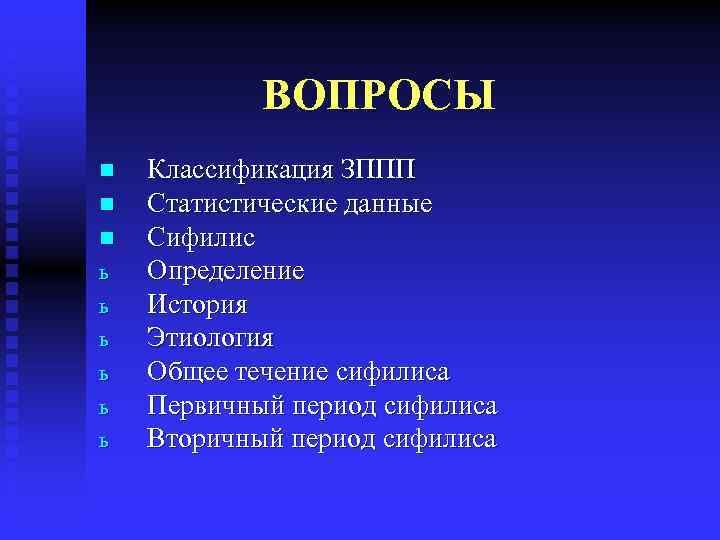 ВОПРОСЫ

■ Классификация ЗППП
■ Статистические данные
■ Сифилис
ь Определение
ь История
ь Этиология
ь Общее течение сифилиса
ь Первичный период сифилиса
ь Вторичный период сифилиса